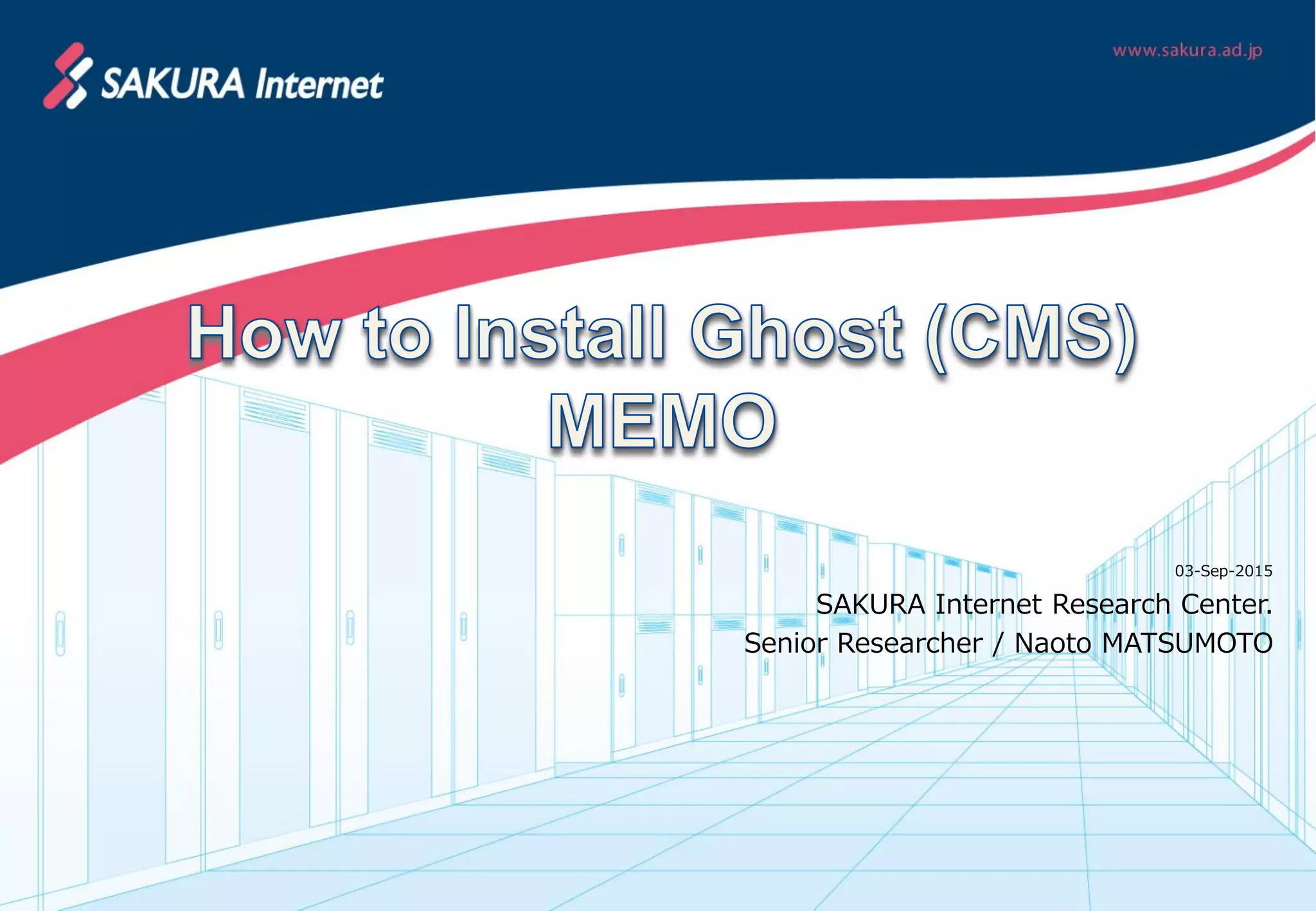 SAKURA Internet

www.sakura.ad.jp

How to Install Ghost (CMS) MEMO

03-Sep-2015

SAKURA Internet Research Center.
Senior Researcher / Naoto MATSUMOTO